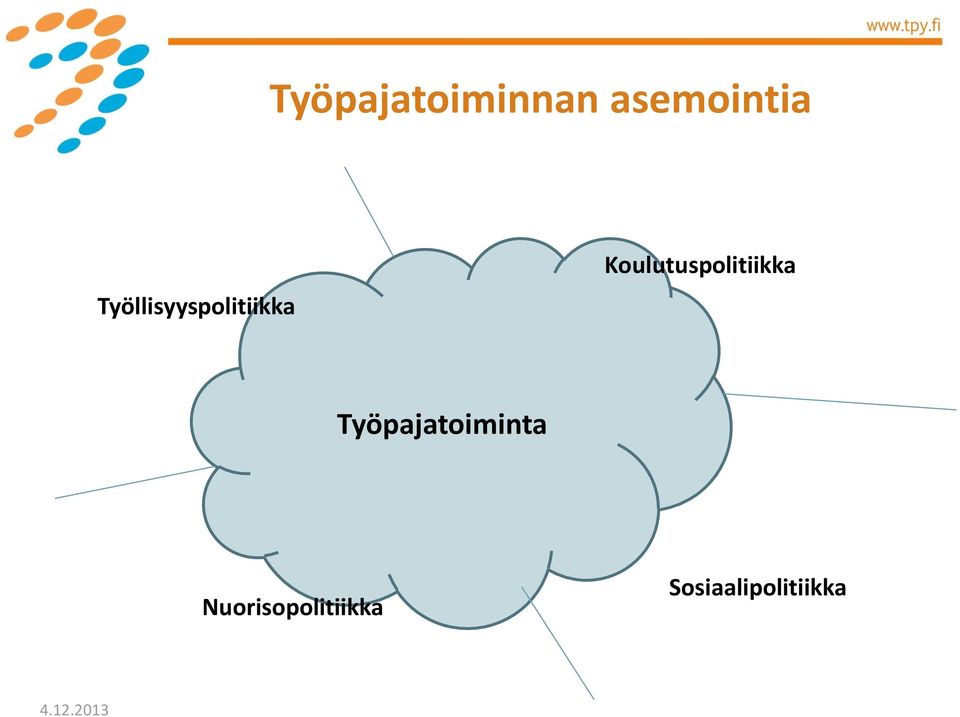 www.tpy.fi

Työpajatoiminnan asemointia

Koulutuspolitiikka

Työllisyyspolitiikka

Työpajatoiminta

Sosiaalipolitiikka

Nuorisopolitiikka

4.12.2013